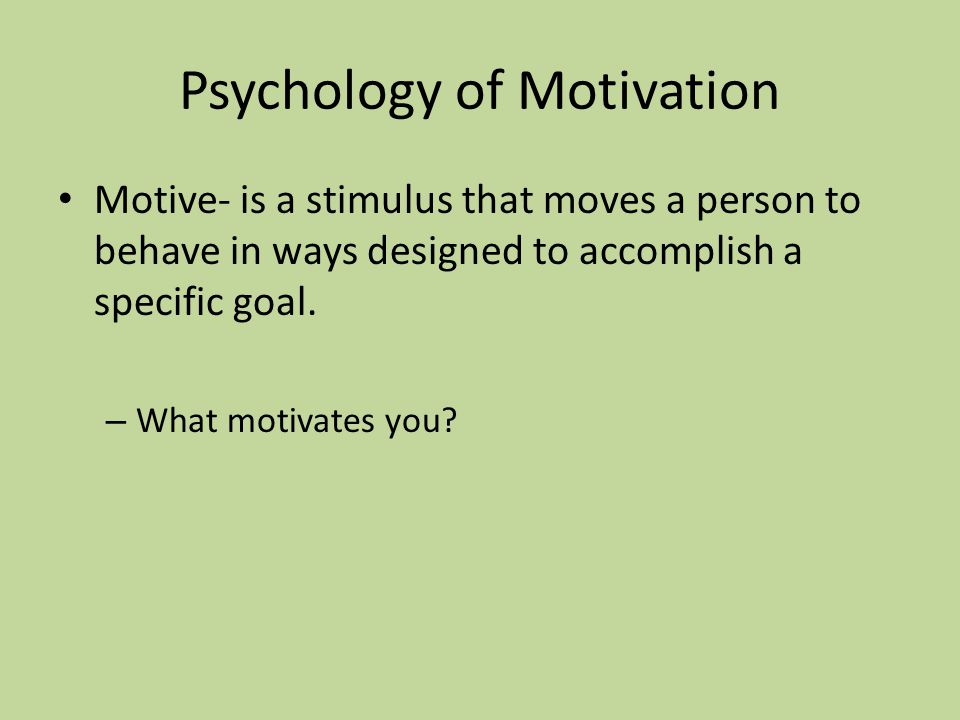 Psychology of Motivation

• Motive- is a stimulus that moves a person to behave in ways designed to accomplish a specific goal.

– What motivates you?